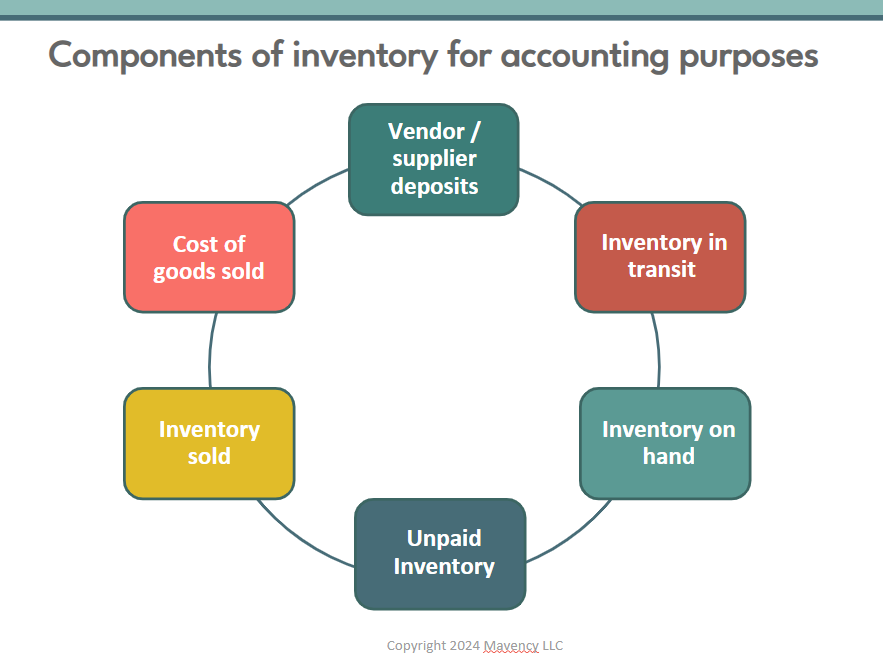 Components of inventory for accounting purposes

Vendor / supplier deposits

Inventory in transit

Inventory on hand

Unpaid Inventory

Inventory sold

Cost of goods sold

Copyright 2024 Mavency LLC